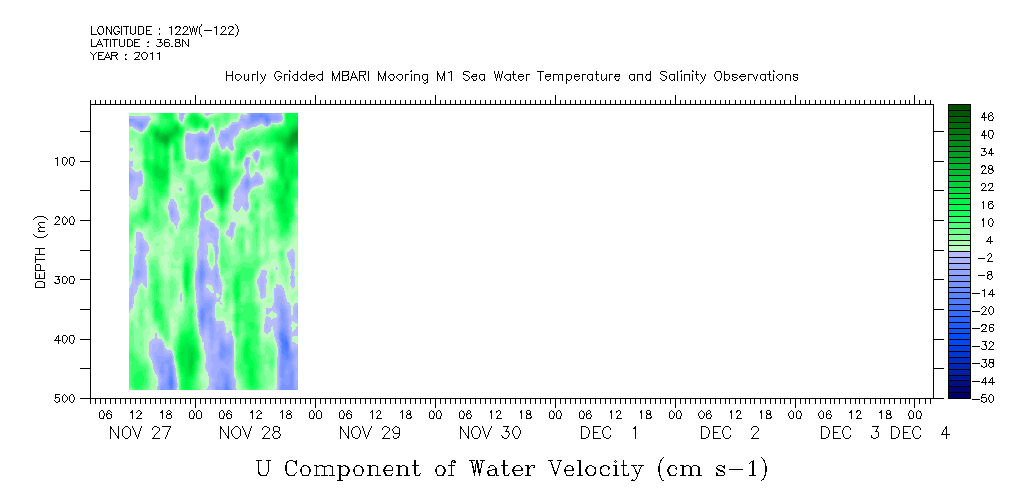 LONGITUDE : 122W(-122)
LATITUDE : 36.8N
YEAR : 2011

Hourly Gridded MBARI Mooring M1 Sea Water Temperature and Salinity Observations

DEPTH (m)

100
200
300
400
500

46
40
34
28
22
16
10
4
-2
-8
-14
-20
-26
-32
-38
-44
-50

06 12 18 00 06 12 18 00 06 12 18 00 06 12 18 00 06 12 18 00 06 12 18 00 06 12 18 00
NOV 27 NOV 28 NOV 29 NOV 30 DEC 1 DEC 2 DEC 3 DEC 4

U Component of Water Velocity (cm s-1)